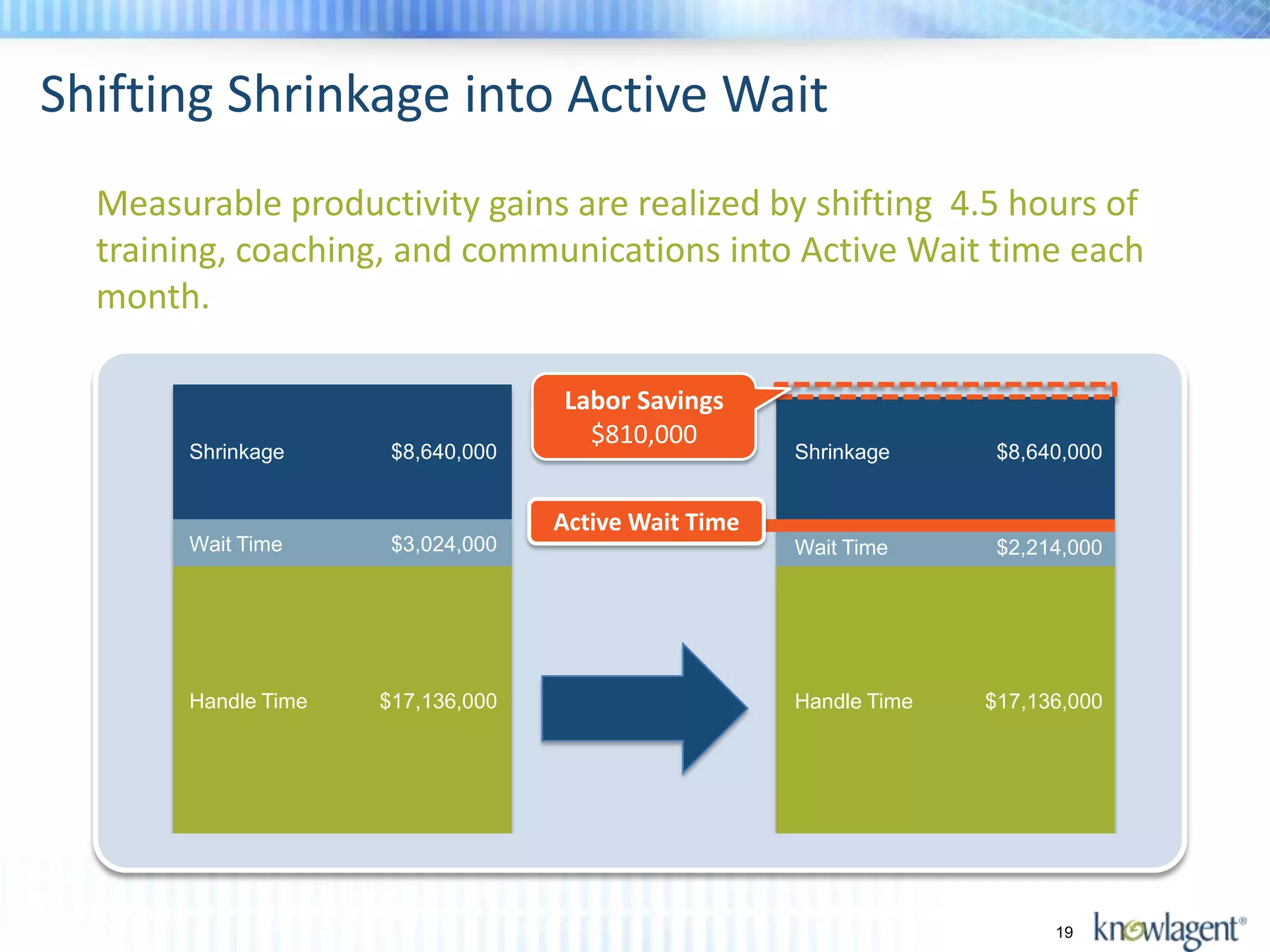 Shifting Shrinkage into Active Wait

Measurable productivity gains are realized by shifting 4.5 hours of training, coaching, and communications into Active Wait time each month.

Shrinkage $8,640,000

Wait Time $3,024,000

Handle Time $17,136,000

Labor Savings
$810,000

Active Wait Time

Shrinkage $8,640,000

Wait Time $2,214,000

Handle Time $17,136,000

19

knowlagent®